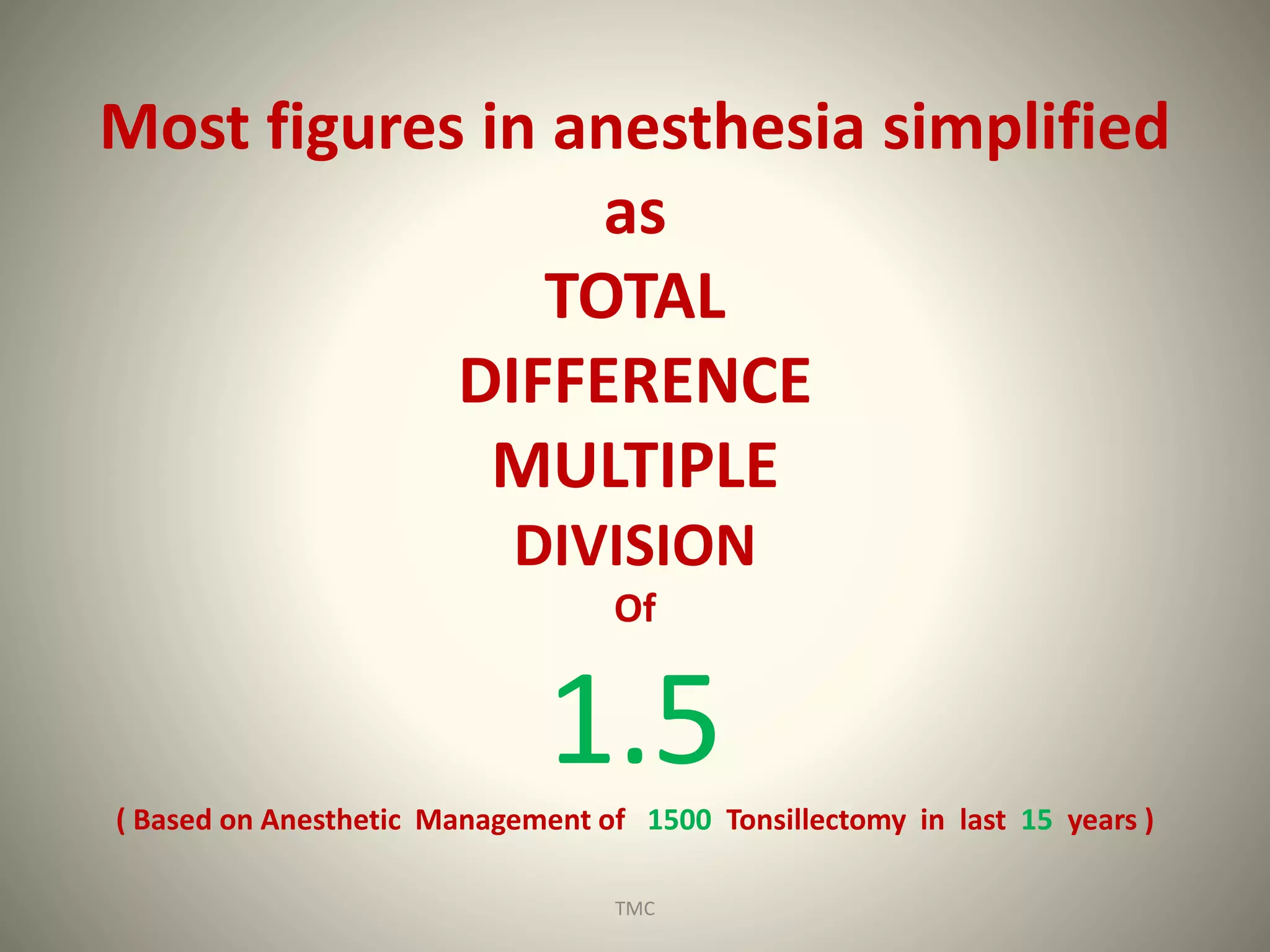 Most figures in anesthesia simplified

as

TOTAL

DIFFERENCE

MULTIPLE

DIVISION

Of

1.5

( Based on Anesthetic Management of 1500 Tonsillectomy in last 15 years )

TMC